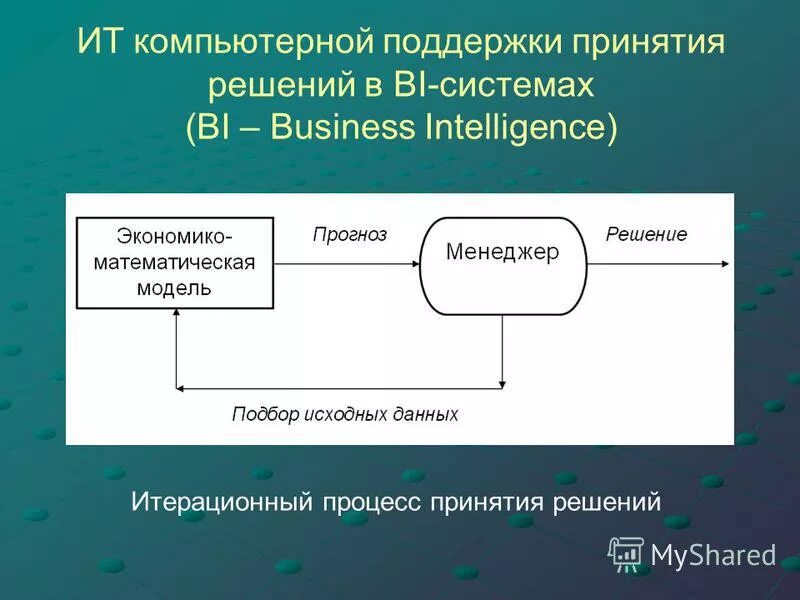 ИТ компьютерной поддержки принятия решений в BI-системах
(BI – Business Intelligence)

Экономико-математическая модель

Прогноз

Менеджер

Решение

Подбор исходных данных

Итерационный процесс принятия решений

MyShared